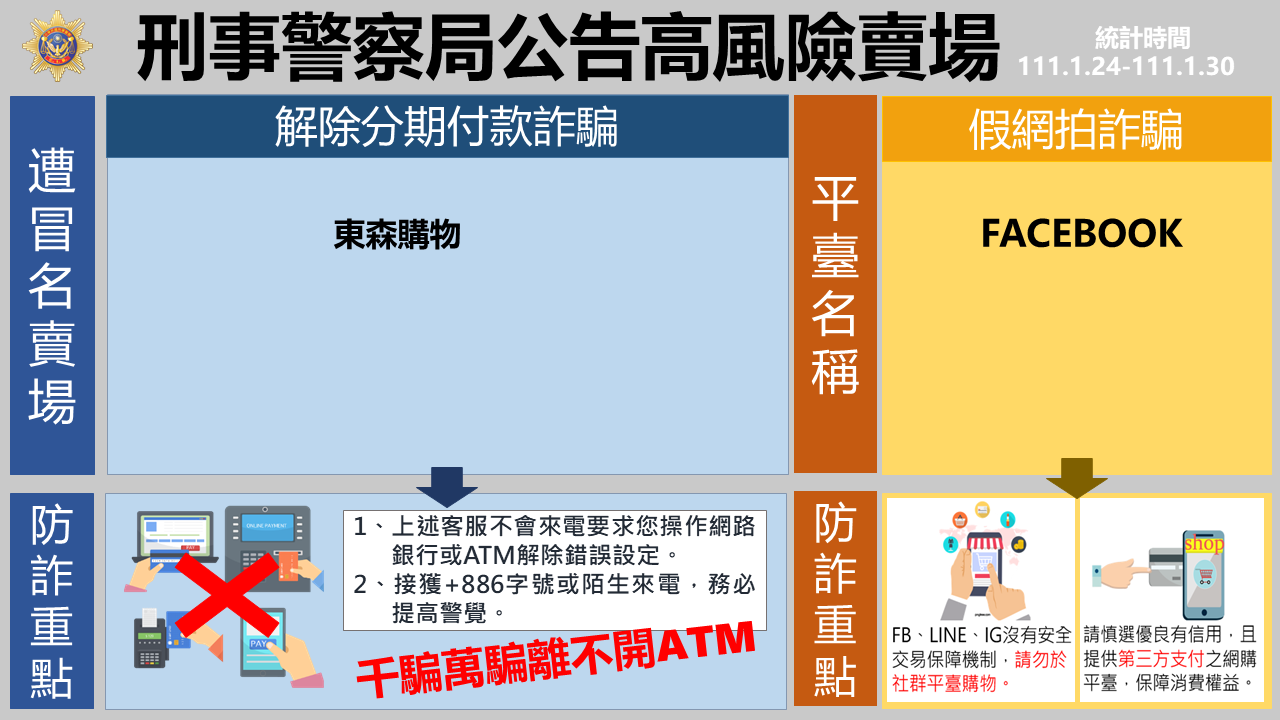 刑事警察局公告高風險賣場

統計時間
111.1.24-111.1.30

遭冒名賣場

解除分期付款詐騙

東森購物

平臺名稱

假網拍詐騙

FACEBOOK

防詐重點

ONLINE PAYMENT

PAY

1、上述客服不會來電要求您操作網路銀行或ATM解除錯誤設定。
2、接獲+886字號或陌生來電，務必提高警覺。

千騙萬騙離不開ATM

防詐重點

FB、LINE、IG沒有安全交易保障機制，請勿於社群平臺購物。

shop

請慎選優良有信用，且提供第三方支付之網購平臺，保障消費權益。